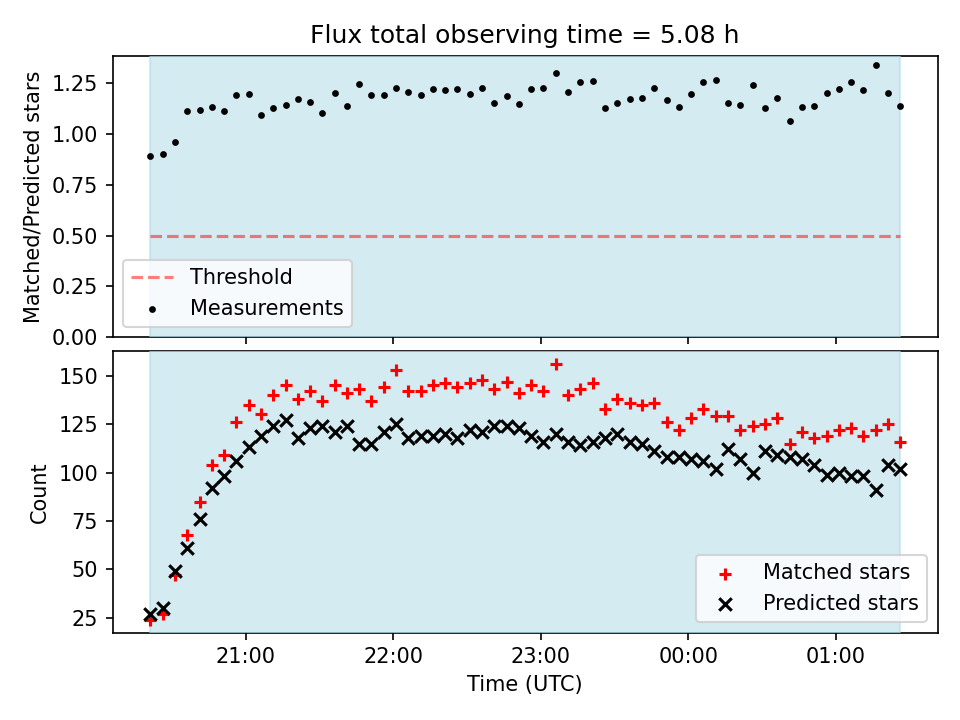 Flux total observing time = 5.08 h

Matched/Predicted stars

1.25
1.00
0.75
0.50
0.25
0.00

Threshold
Measurements

Count

150
125
100
75
50
25

Matched stars
Predicted stars

21:00
22:00
23:00
00:00
01:00

Time (UTC)